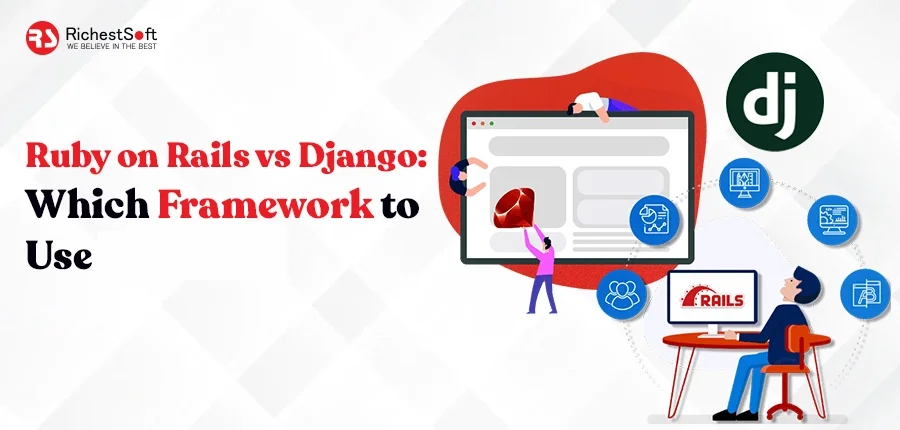 RS RichestSoft
WE BELIEVE IN THE BEST

Ruby on Rails vs Django: Which Framework to Use

dj

RAILS